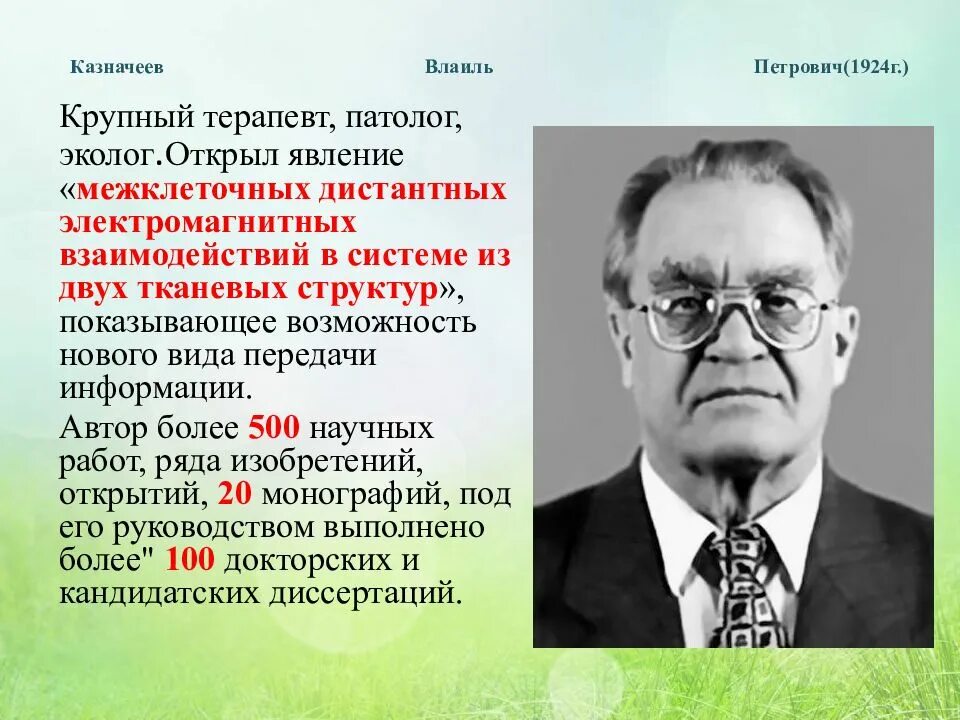 Казначеев Влаиль Петрович(1924г.)

Крупный терапевт, патолог, эколог.Открыл явление «межклеточных дистантных электромагнитных взаимодействий в системе из двух тканевых структур», показывающее возможность нового вида передачи информации.

Автор более 500 научных работ, ряда изобретений, открытий, 20 монографий, под его руководством выполнено более" 100 докторских и кандидатских диссертаций.